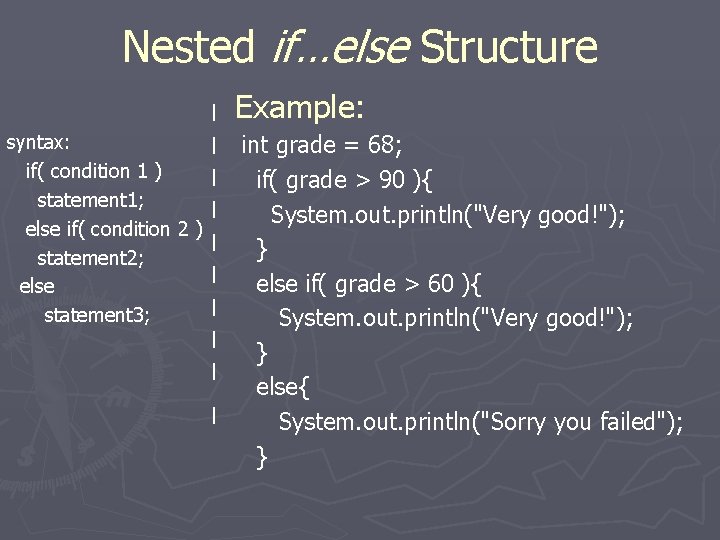 Nested if…else Structure

syntax:
if( condition 1 )
statement1;
else if( condition 2 )
statement2;
else
statement3;

Example:
int grade = 68;
if( grade > 90 ){
System.out.println("Very good!");
}
else if( grade > 60 ){
System.out.println("Very good!");
}
else{
System.out.println("Sorry you failed");
}